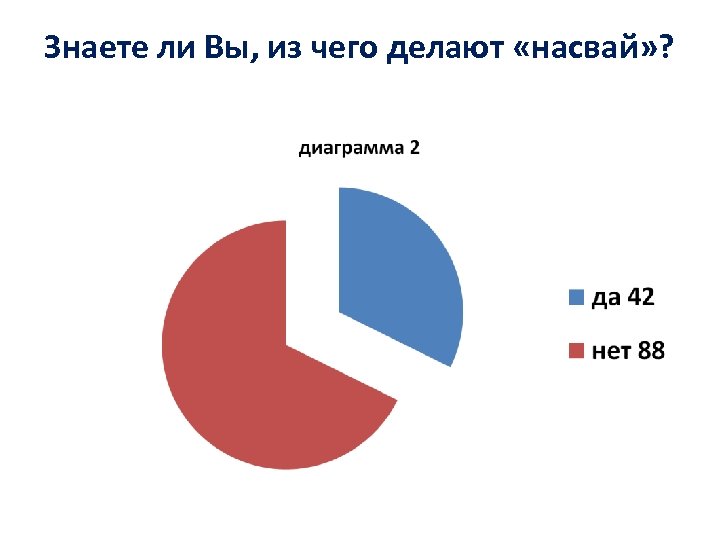 Знаете ли Вы, из чего делают «насвай»?

диаграмма 2

да 42
нет 88